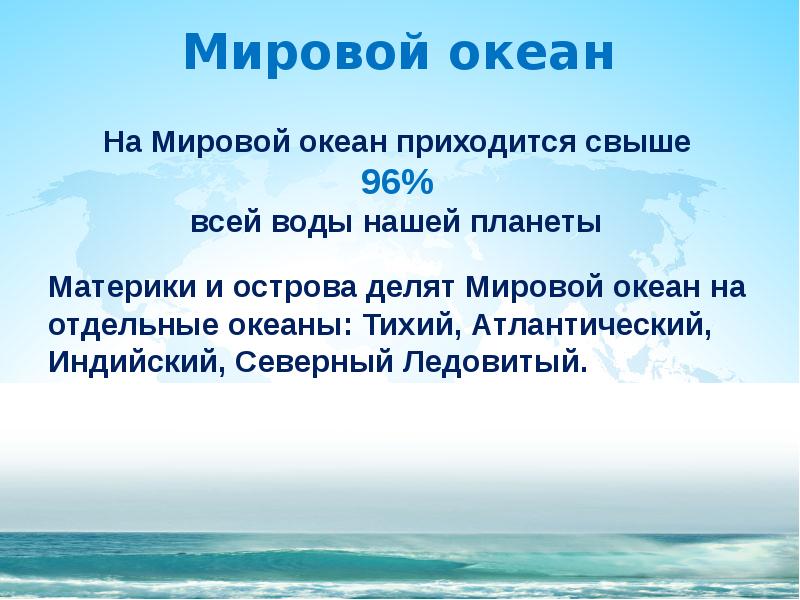 Мировой океан

На Мировой океан приходится свыше
96%
всей воды нашей планеты

Материки и острова делят Мировой океан на отдельные океаны: Тихий, Атлантический, Индийский, Северный Ледовитый.